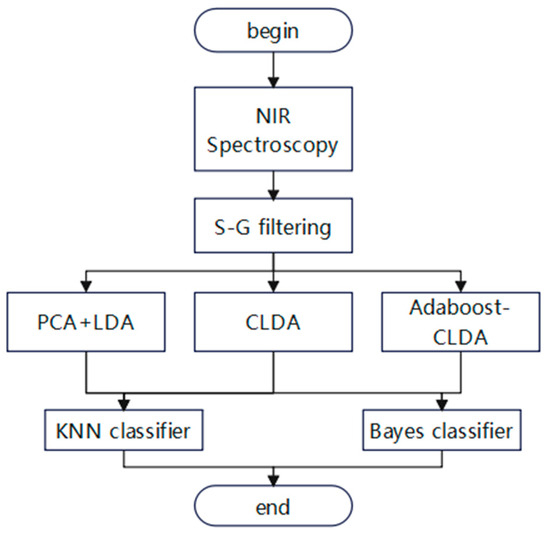 begin

NIR Spectroscopy

S-G filtering

PCA+LDA

CLDA

Adaboost-CLDA

KNN classifier

Bayes classifier

end